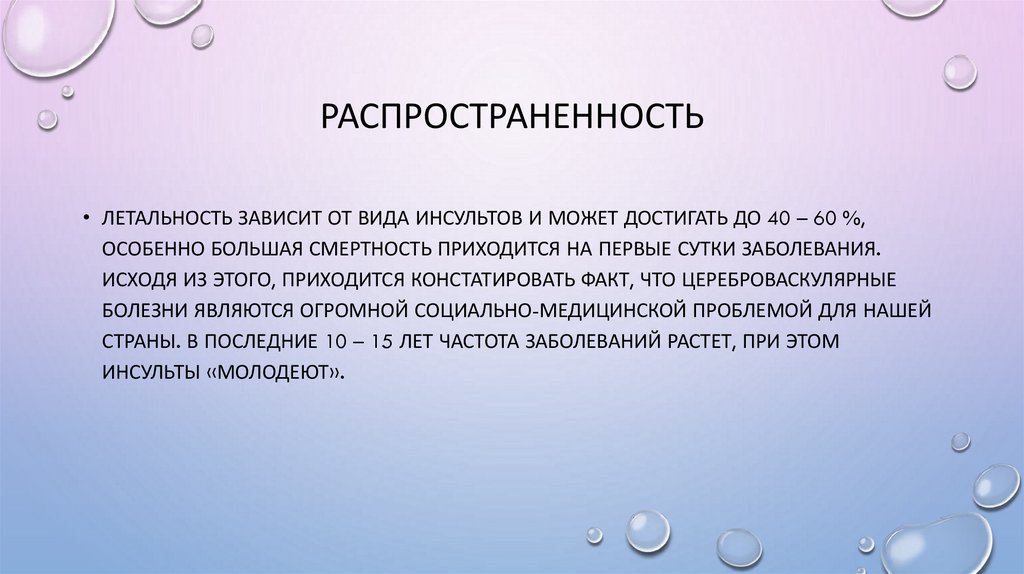 РАСПРОСТРАНЕННОСТЬ

• ЛЕТАЛЬНОСТЬ ЗАВИСИТ ОТ ВИДА ИНСУЛЬТОВ И МОЖЕТ ДОСТИГАТЬ ДО 40 – 60 %, ОСОБЕННО БОЛЬШАЯ СМЕРТНОСТЬ ПРИХОДИТСЯ НА ПЕРВЫЕ СУТКИ ЗАБОЛЕВАНИЯ. ИСХОДЯ ИЗ ЭТОГО, ПРИХОДИТСЯ КОНСТАТИРОВАТЬ ФАКТ, ЧТО ЦЕРЕБРОВАСКУЛЯРНЫЕ БОЛЕЗНИ ЯВЛЯЮТСЯ ОГРОМНОЙ СОЦИАЛЬНО-МЕДИЦИНСКОЙ ПРОБЛЕМОЙ ДЛЯ НАШЕЙ СТРАНЫ. В ПОСЛЕДНИЕ 10 – 15 ЛЕТ ЧАСТОТА ЗАБОЛЕВАНИЙ РАСТЕТ, ПРИ ЭТОМ ИНСУЛЬТЫ «МОЛОДЕЮТ».